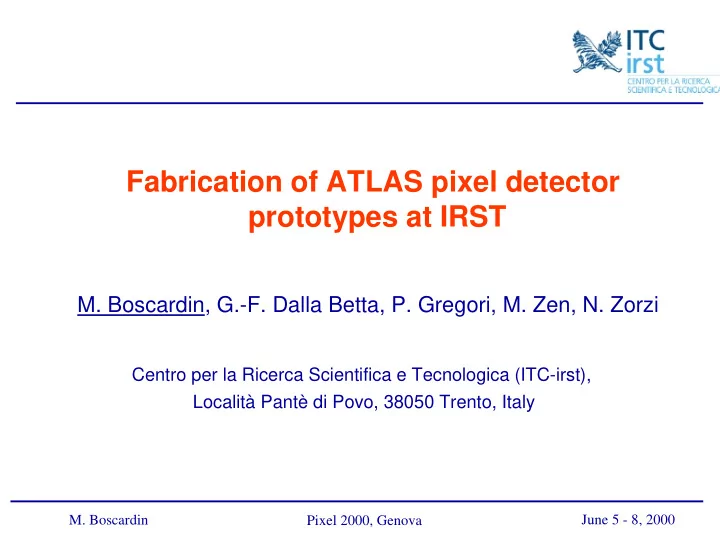 ITC
irst
CENTRO PER LA RICERCA
SCIENTIFICA E TECNOLOGICA

Fabrication of ATLAS pixel detector prototypes at IRST

M. Boscardin, G.-F. Dalla Betta, P. Gregori, M. Zen, N. Zorzi

Centro per la Ricerca Scientifica e Tecnologica (ITC-irst),
Località Pantè di Povo, 38050 Trento, Italy

M. Boscardin

Pixel 2000, Genova

June 5 - 8, 2000